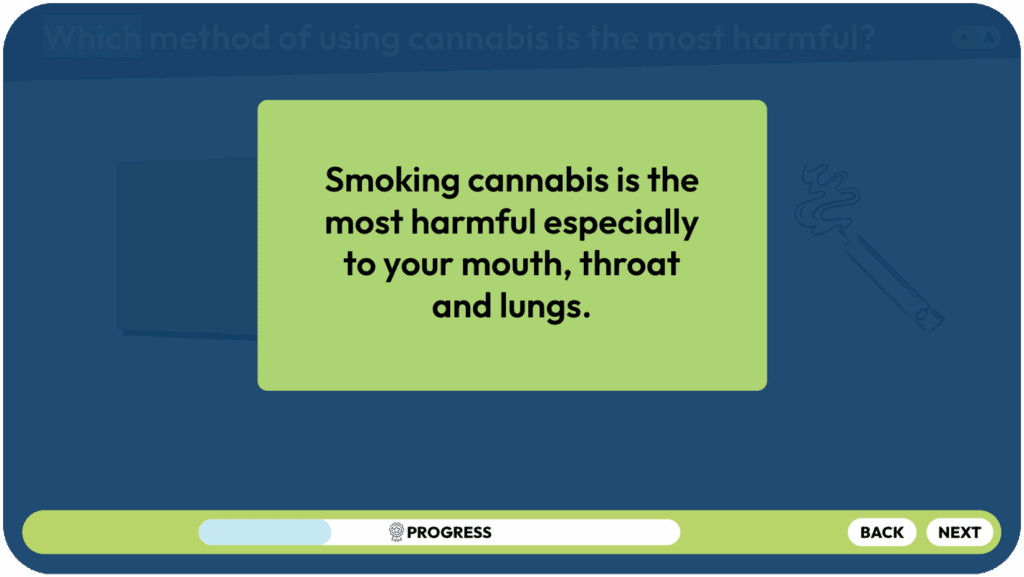 Which method of using cannabis is the most harmful?

Smoking cannabis is the most harmful especially to your mouth, throat and lungs.

PROGRESS

BACK

NEXT